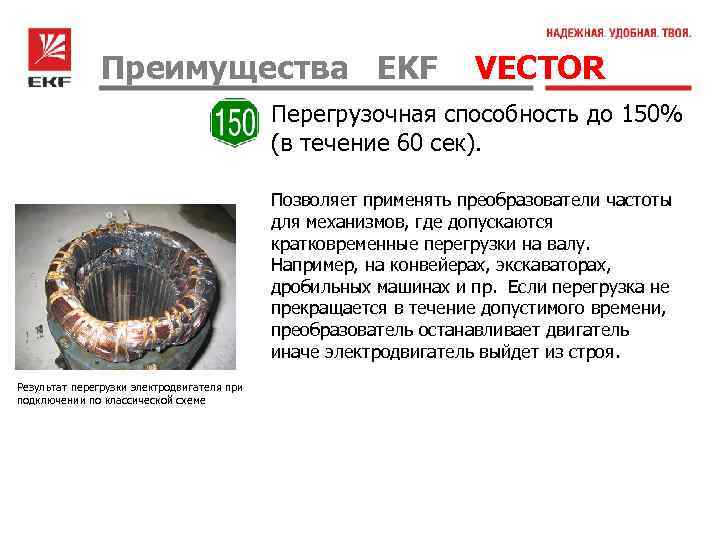 EKF

НАДЕЖНАЯ. УДОБНАЯ. ТВОЯ.

Преимущества EKF VECTOR

150

Перегрузочная способность до 150% (в течение 60 сек).

Позволяет применять преобразователи частоты для механизмов, где допускаются кратковременные перегрузки на валу. Например, на конвейерах, экскаваторах, дробильных машинах и пр. Если перегрузка не прекращается в течение допустимого времени, преобразователь останавливает двигатель иначе электродвигатель выйдет из строя.

Результат перегрузки электродвигателя при подключении по классической схеме